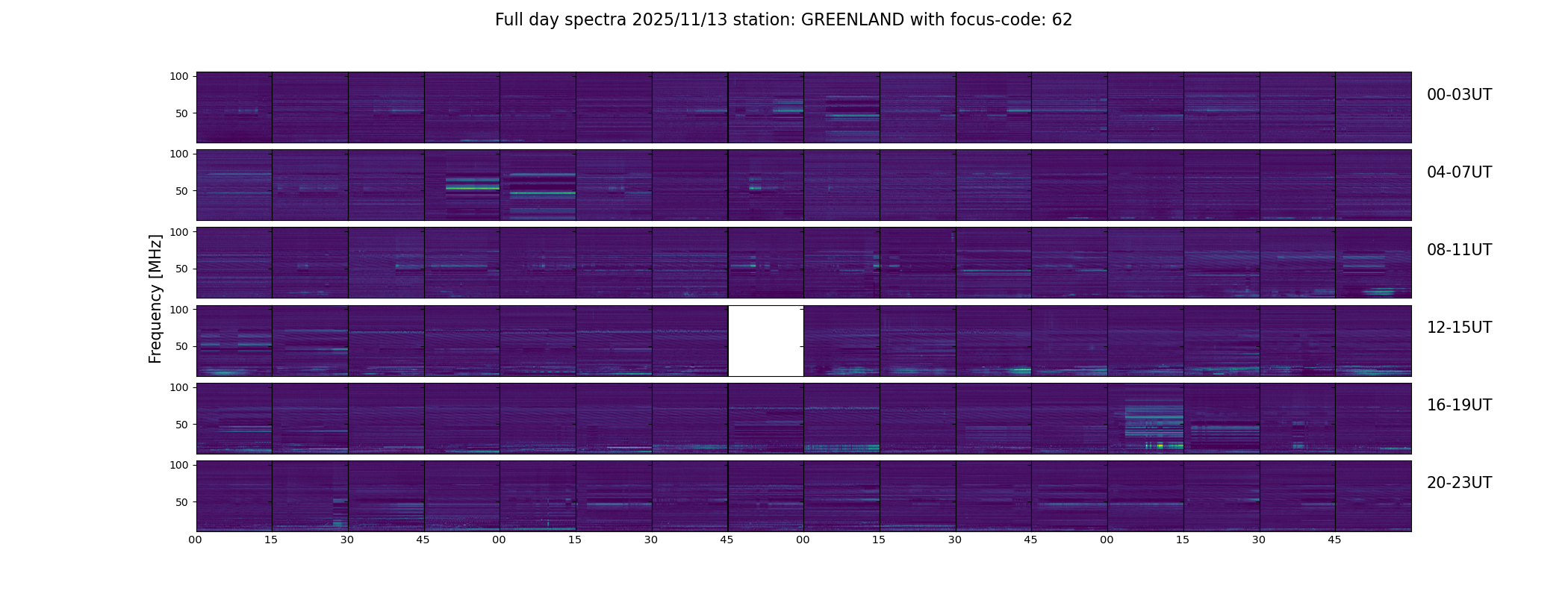 Full day spectra 2025/11/13 station: GREENLAND with focus-code: 62

Frequency [MHz]

100
50
00-03UT

100
50
04-07UT

100
50
08-11UT

100
50
12-15UT

100
50
16-19UT

100
50
20-23UT

00 15 30 45 00 15 30 45 00 15 30 45 00 15 30 45